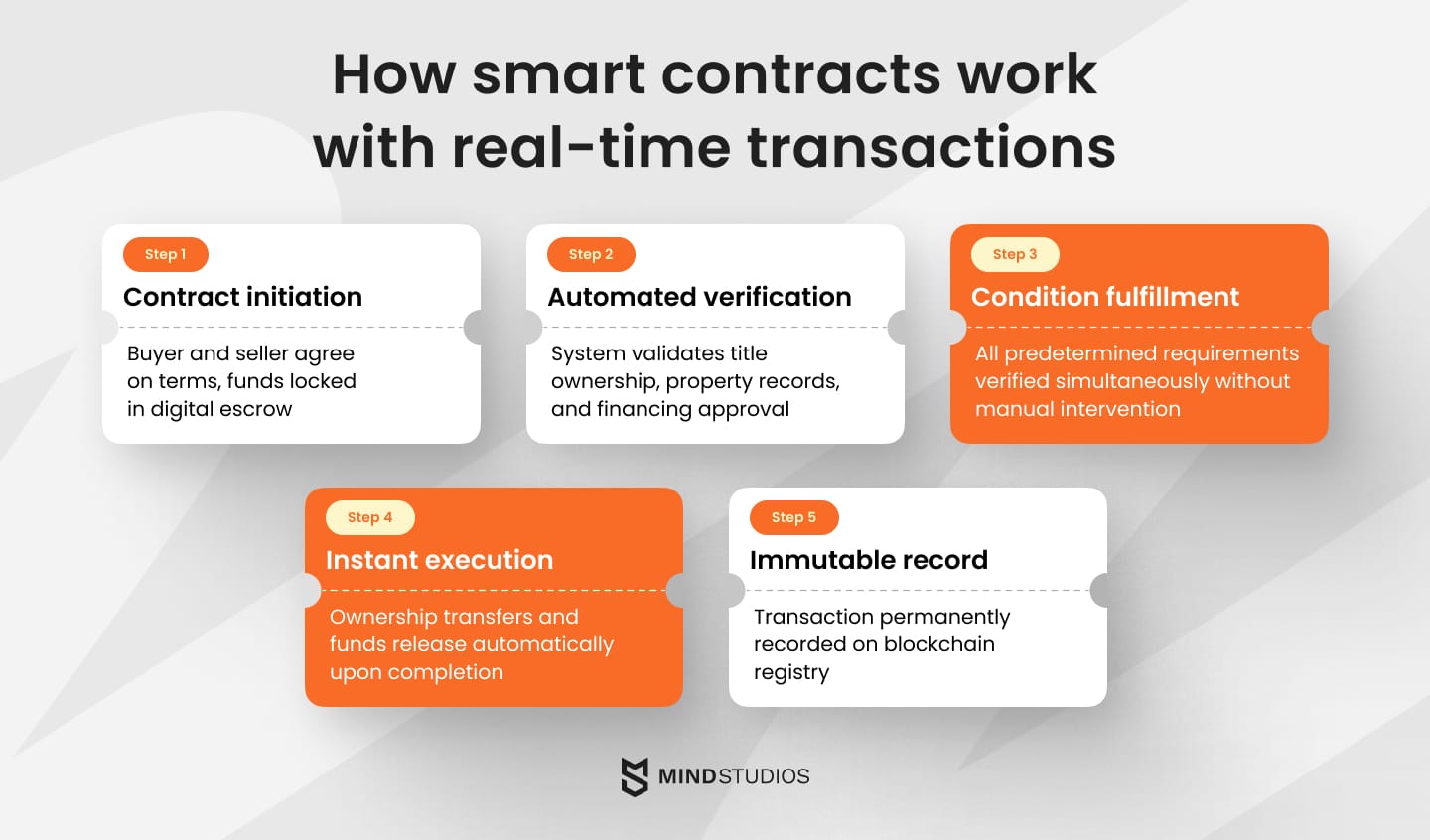 How smart contracts work with real-time transactions

Step 1
Contract initiation
Buyer and seller agree on terms, funds locked in digital escrow

Step 2
Automated verification
System validates title ownership, property records, and financing approval

Step 3
Condition fulfillment
All predetermined requirements verified simultaneously without manual intervention

Step 4
Instant execution
Ownership transfers and funds release automatically upon completion

Step 5
Immutable record
Transaction permanently recorded on blockchain registry

MINDSTUDIOS